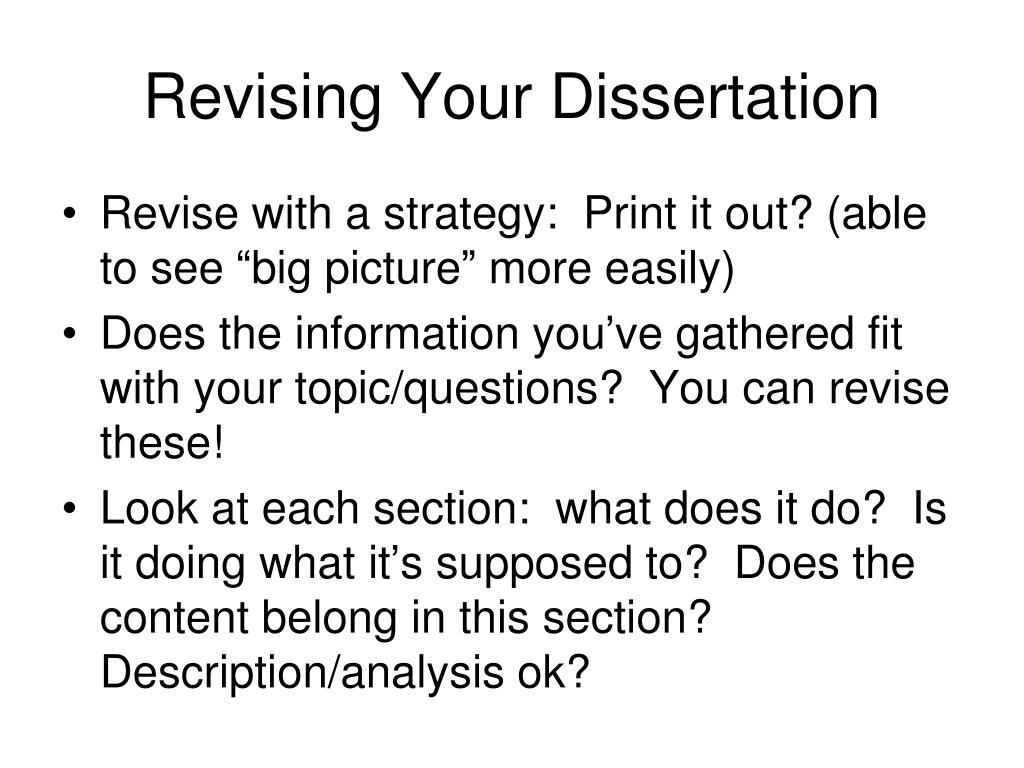 Revising Your Dissertation

• Revise with a strategy: Print it out? (able to see “big picture” more easily)
• Does the information you’ve gathered fit with your topic/questions? You can revise these!
• Look at each section: what does it do? Is it doing what it’s supposed to? Does the content belong in this section? Description/analysis ok?